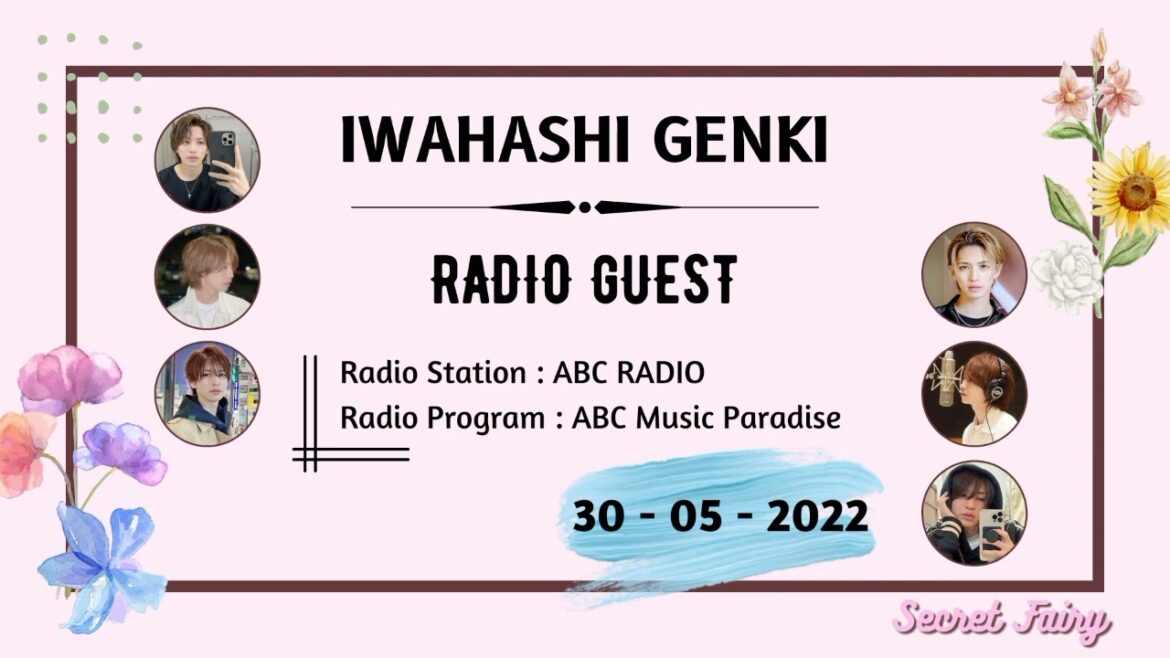 IWAHASHI GENKI

RADIO GUEST

Radio Station : ABC RADIO
Radio Program : ABC Music Paradise

30 - 05 - 2022

Secret Fairy